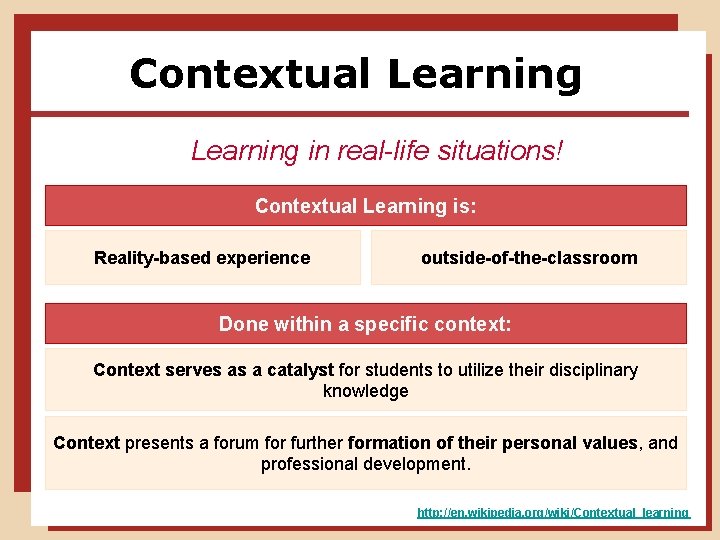 Contextual Learning

Learning in real-life situations!

Contextual Learning is:

Reality-based experience

outside-of-the-classroom

Done within a specific context:

Context serves as a catalyst for students to utilize their disciplinary knowledge

Context presents a forum for further formation of their personal values, and professional development.

http://en.wikipedia.org/wiki/Contextual_learning